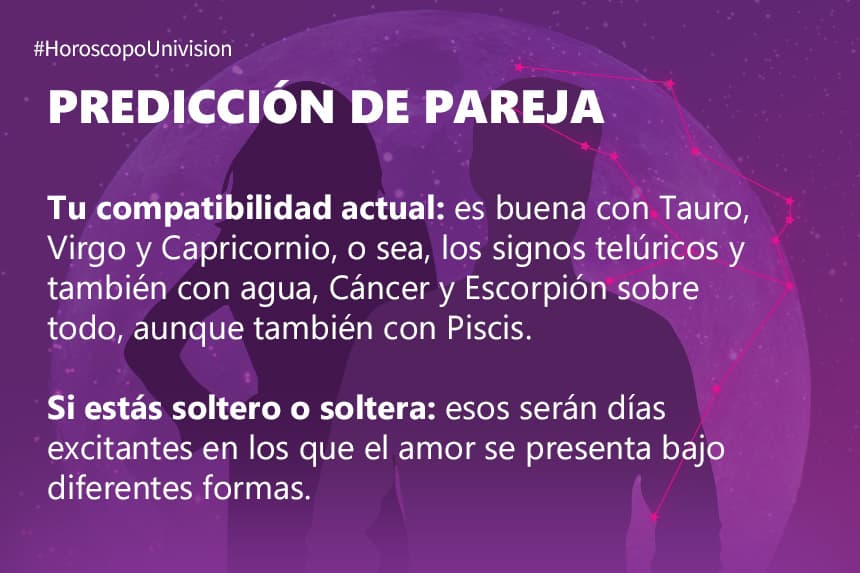 #HoroscopoUnivision

PREDICCIÓN DE PAREJA

Tu compatibilidad actual: es buena con Tauro, Virgo y Capricornio, o sea, los signos telúricos y también con agua, Cáncer y Escorpión sobre todo, aunque también con Piscis.

Si estás soltero o soltera: esos serán días excitantes en los que el amor se presenta bajo diferentes formas.